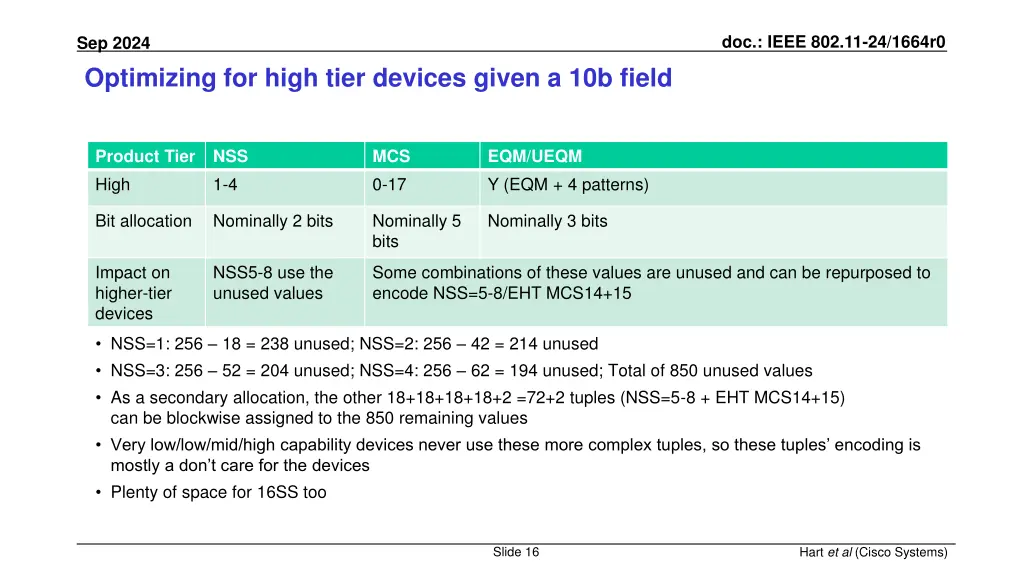 Sep 2024

doc.: IEEE 802.11-24/1664r0

Optimizing for high tier devices given a 10b field

| Product Tier | NSS | MCS | EQM/UEQM |
|---|---|---|---|
| High | 1-4 | 0-17 | Y (EQM + 4 patterns) |
| Bit allocation | Nominally 2 bits | Nominally 5 bits | Nominally 3 bits |
| Impact on higher-tier devices | NSS5-8 use the unused values | Some combinations of these values are unused and can be repurposed to encode NSS=5-8/EHT MCS14+15 | |

• NSS=1: 256 – 18 = 238 unused; NSS=2: 256 – 42 = 214 unused
• NSS=3: 256 – 52 = 204 unused; NSS=4: 256 – 62 = 194 unused; Total of 850 unused values
• As a secondary allocation, the other 18+18+18+18+2 =72+2 tuples (NSS=5-8 + EHT MCS14+15) can be blockwise assigned to the 850 remaining values
• Very low/low/mid/high capability devices never use these more complex tuples, so these tuples' encoding is mostly a don't care for the devices
• Plenty of space for 16SS too

Slide 16

Hart et al (Cisco Systems)